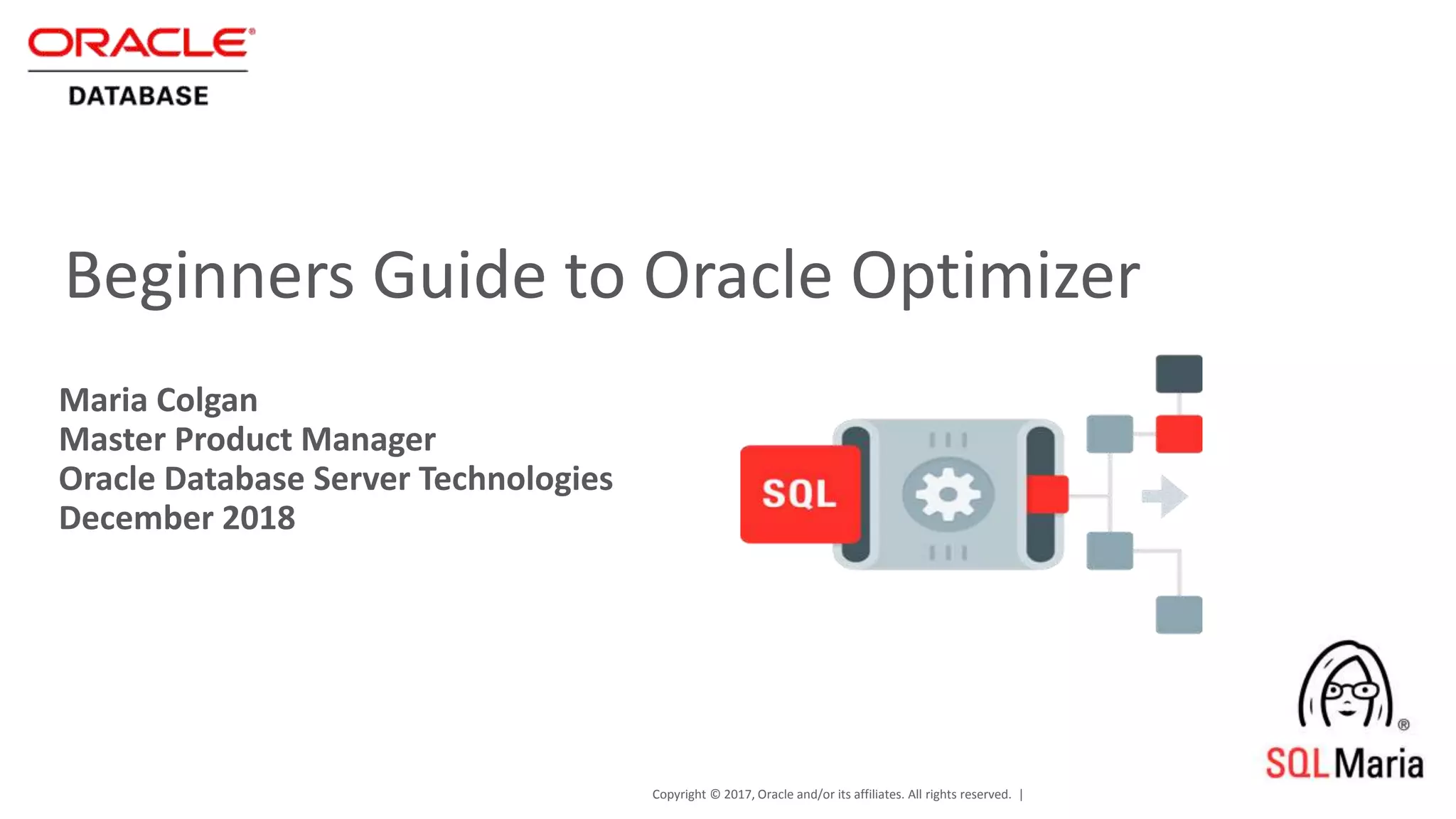 ORACLE®
DATABASE

Beginners Guide to Oracle Optimizer

Maria Colgan
Master Product Manager
Oracle Database Server Technologies
December 2018

SQL

®
SQLMaria

Copyright © 2017, Oracle and/or its affiliates. All rights reserved. |